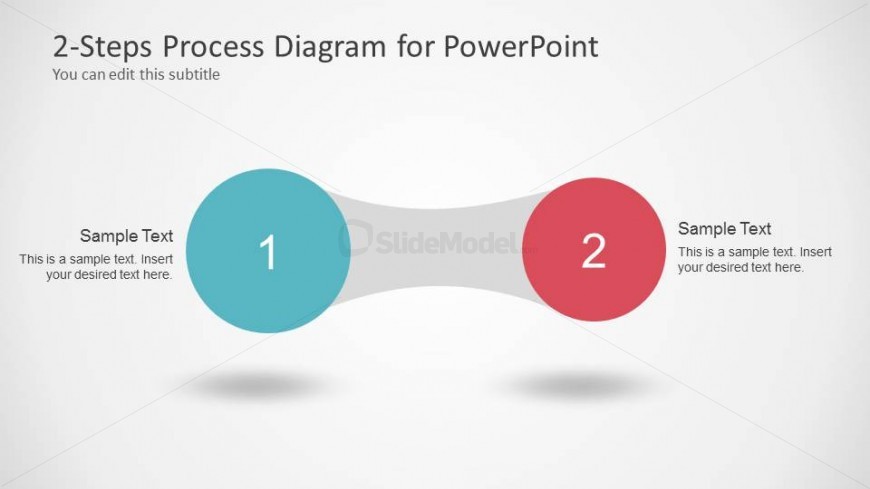 2-Steps Process Diagram for PowerPoint
You can edit this subtitle

Sample Text
This is a sample text. Insert your desired text here.

1

SlideModel

2

Sample Text
This is a sample text. Insert your desired text here.